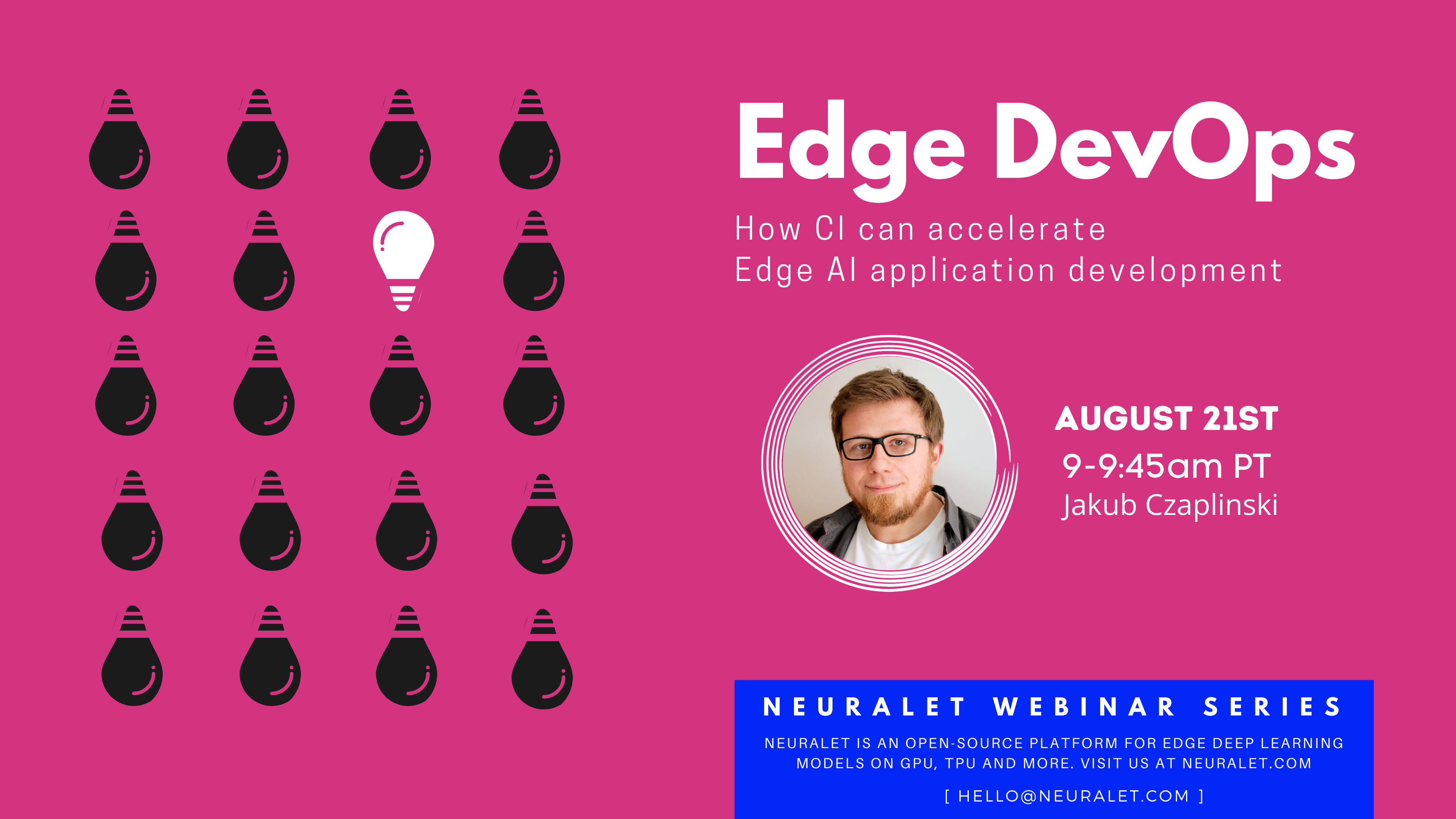 Edge DevOps

How CI can accelerate
Edge AI application development

AUGUST 21ST
9-9:45am PT
Jakub Czaplinski

NEURALET WEBINAR SERIES

NEURALET IS AN OPEN-SOURCE PLATFORM FOR EDGE DEEP LEARNING MODELS ON GPU, TPU AND MORE. VISIT US AT NEURALET.COM

[ HELLO@NEURALET.COM ]